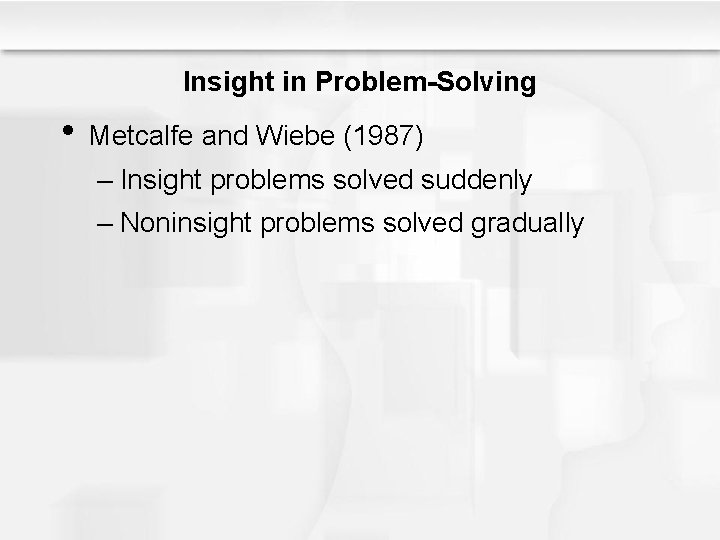 Insight in Problem-Solving

• Metcalfe and Wiebe (1987)
– Insight problems solved suddenly
– Noninsight problems solved gradually